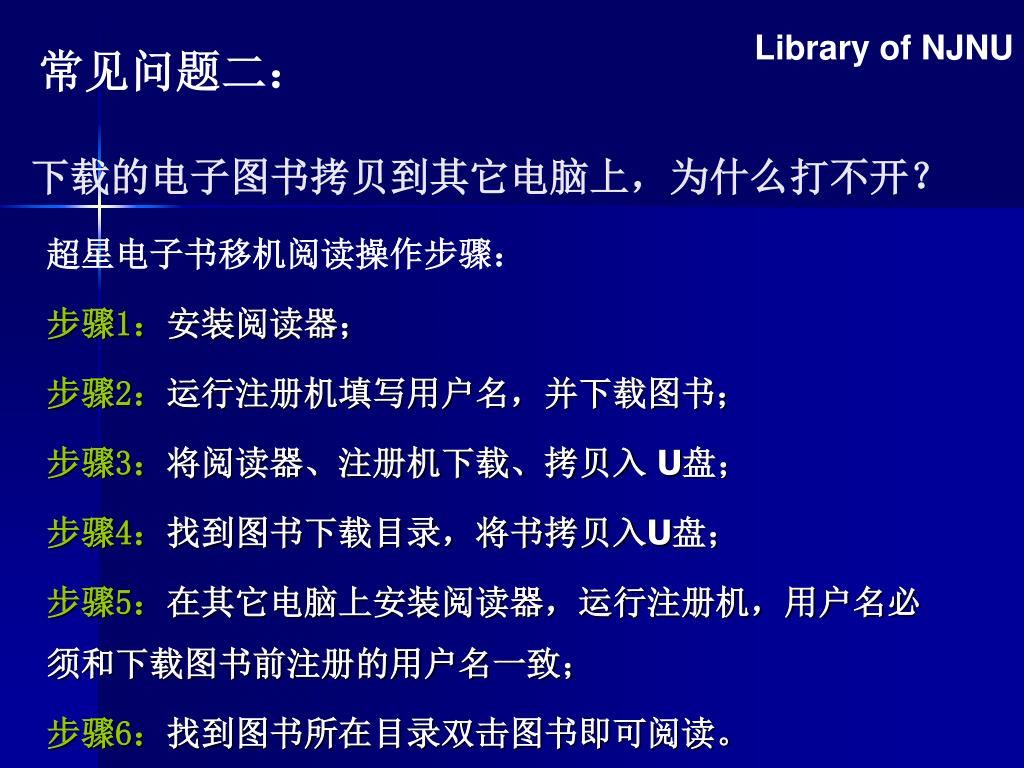 Library of NJNU

常见问题二：

下载的电子图书拷贝到其它电脑上，为什么打不开？

超星电子书移机阅读操作步骤：

步骤1：安装阅读器；

步骤2：运行注册机填写用户名，并下载图书；

步骤3：将阅读器、注册机下载、拷贝入 U盘；

步骤4：找到图书下载目录，将书拷贝入U盘；

步骤5：在其它电脑上安装阅读器，运行注册机，用户名必须和下载图书前注册的用户名一致；

步骤6：找到图书所在目录双击图书即可阅读。